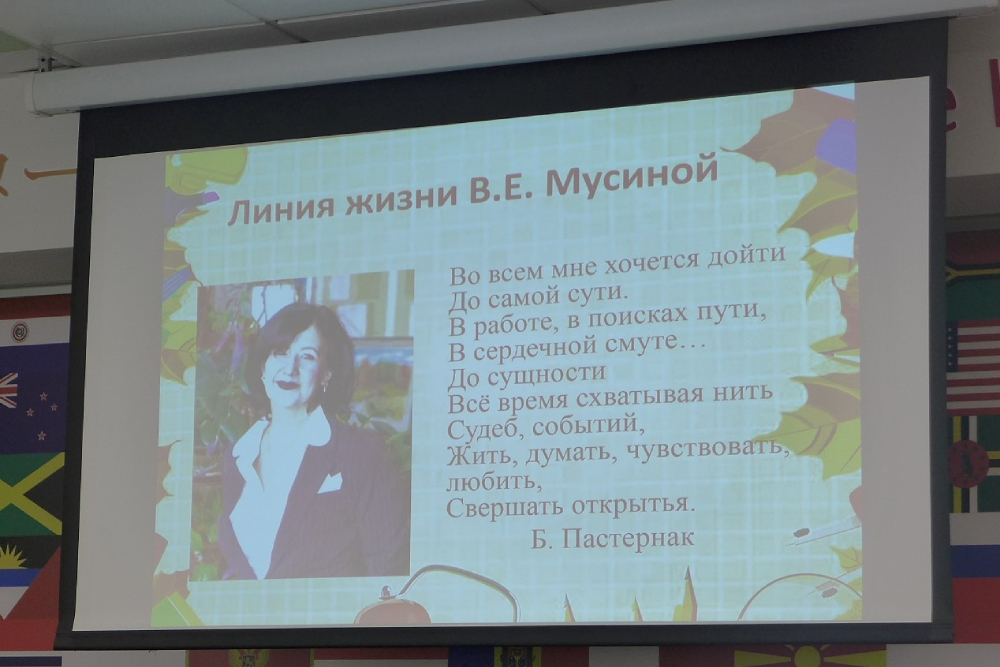 Линия жизни В.Е. Мусиной

Во всем мне хочется дойти
До самой сути.
В работе, в поисках пути,
В сердечной смуте…
До сущности
Всё время схватывая нить
Судеб, событий,
Жить, думать, чувствовать,
любить,
Свершать открытья.

Б. Пастернак